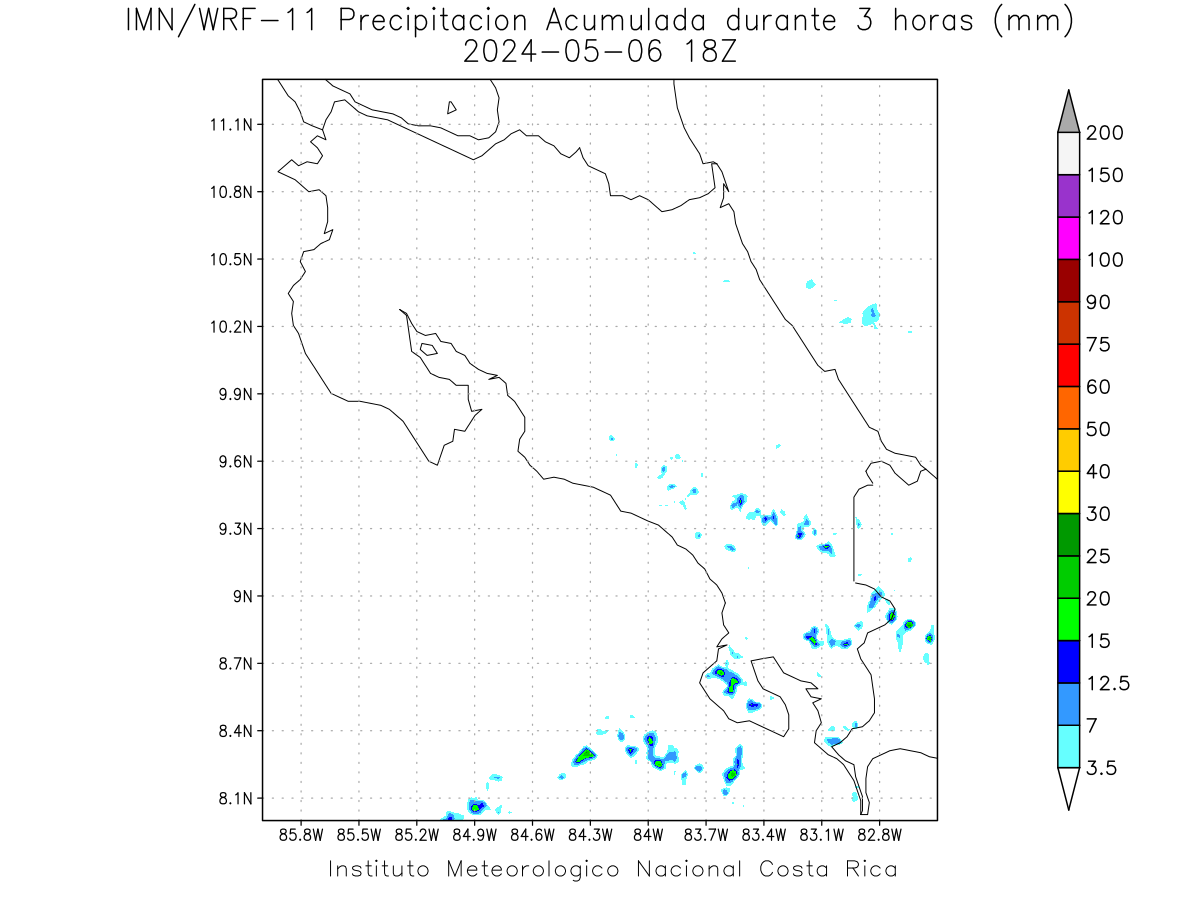 IMN/WRF-11 Precipitacion Acumulada durante 3 horas (mm)
2024-05-06 18Z

11.1N
10.8N
10.5N
10.2N
9.9N
9.6N
9.3N
9N
8.7N
8.4N
8.1N

85.8W 85.5W 85.2W 84.9W 84.6W 84.3W 84W 83.7W 83.4W 83.1W 82.8W

200
150
120
100
90
75
60
50
40
30
25
20
15
12.5
7
3.5

Instituto Meteorologico Nacional Costa Rica